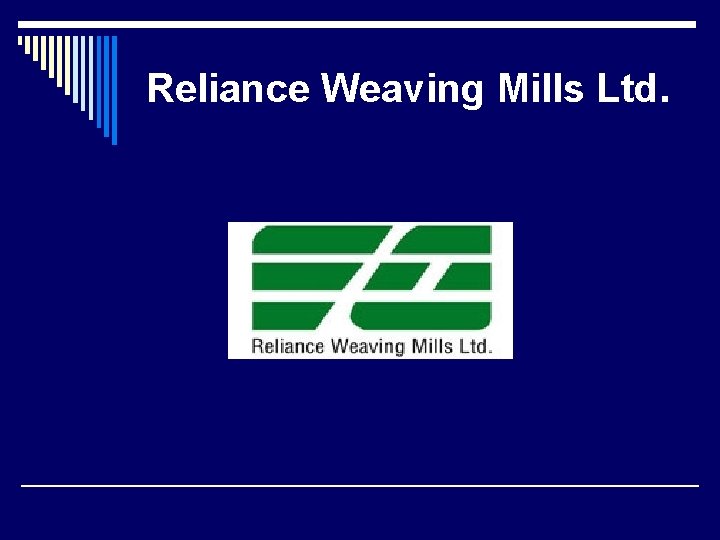 Reliance Weaving Mills Ltd.

Reliance Weaving Mills Ltd.